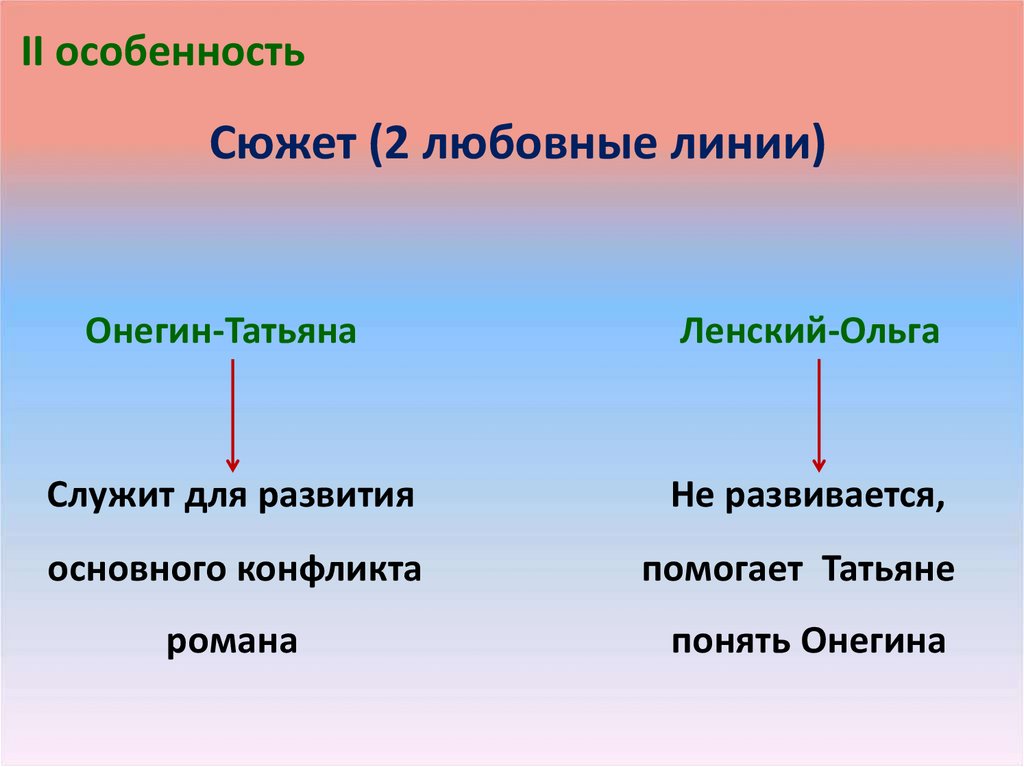 II особенность

Сюжет (2 любовные линии)

Онегин-Татьяна

Служит для развития основного конфликта романа

Ленский-Ольга

Не развивается, помогает Татьяне понять Онегина